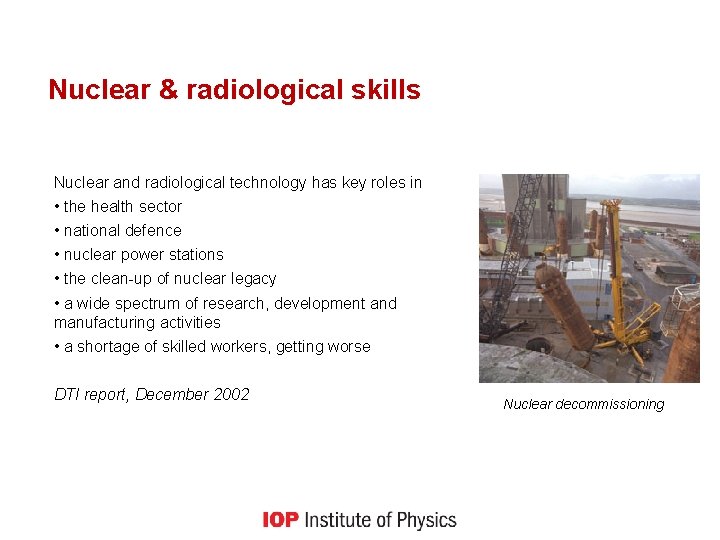 Nuclear & radiological skills

Nuclear and radiological technology has key roles in
• the health sector
• national defence
• nuclear power stations
• the clean-up of nuclear legacy
• a wide spectrum of research, development and manufacturing activities
• a shortage of skilled workers, getting worse

DTI report, December 2002

Nuclear decommissioning

IOP Institute of Physics